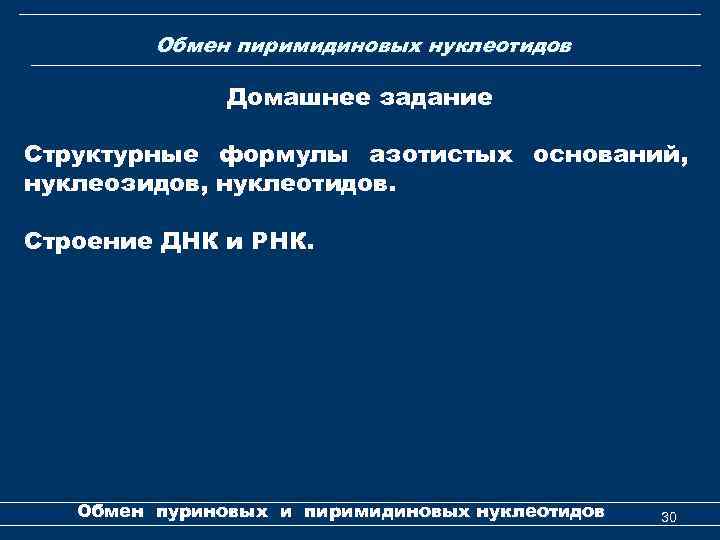 Обмен пиримидиновых нуклеотидов

Домашнее задание

Структурные формулы азотистых оснований, нуклеозидов, нуклеотидов.

Строение ДНК и РНК.

Обмен пуриновых и пиримидиновых нуклеотидов

30